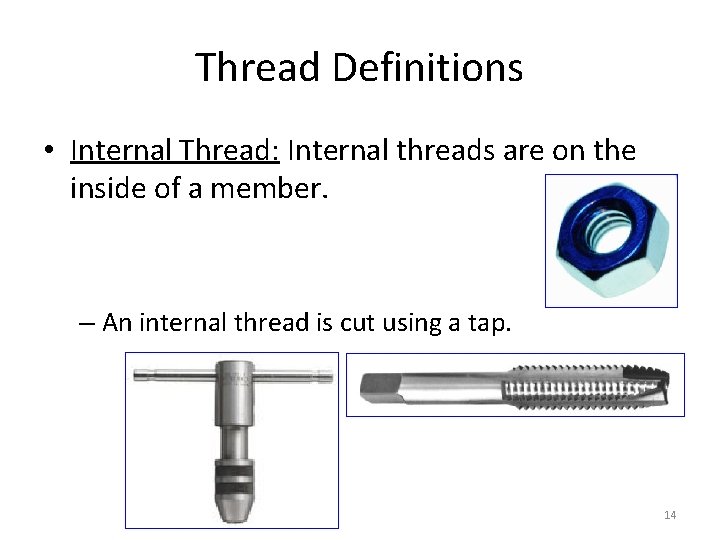 Thread Definitions

• Internal Thread: Internal threads are on the inside of a member.

– An internal thread is cut using a tap.

14